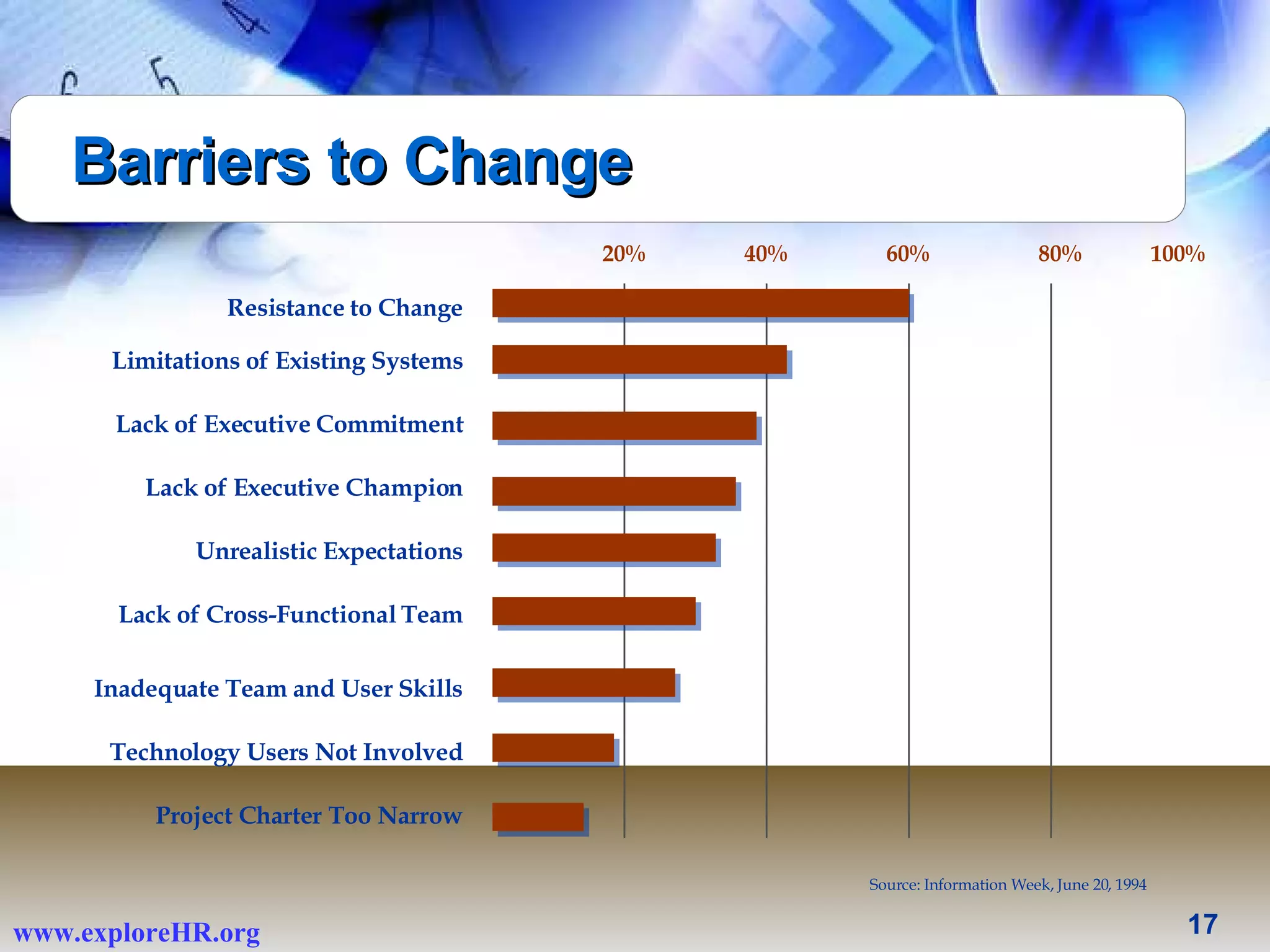 Barriers to Change

20% 40% 60% 80% 100%

Resistance to Change
Limitations of Existing Systems
Lack of Executive Commitment
Lack of Executive Champion
Unrealistic Expectations
Lack of Cross-Functional Team
Inadequate Team and User Skills
Technology Users Not Involved
Project Charter Too Narrow

Source: Information Week, June 20, 1994

www.exploreHR.org

17